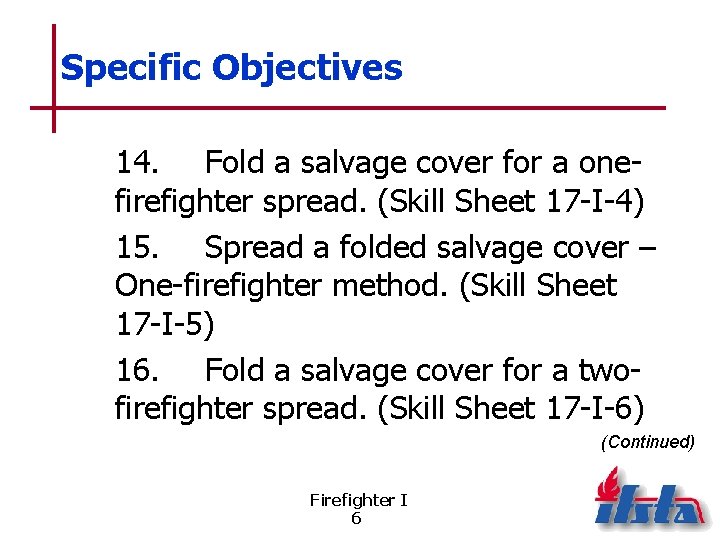 Specific Objectives

14. Fold a salvage cover for a one-firefighter spread. (Skill Sheet 17-I-4)

15. Spread a folded salvage cover – One-firefighter method. (Skill Sheet 17-I-5)

16. Fold a salvage cover for a two-firefighter spread. (Skill Sheet 17-I-6)

(Continued)

Firefighter I
6

ifsta